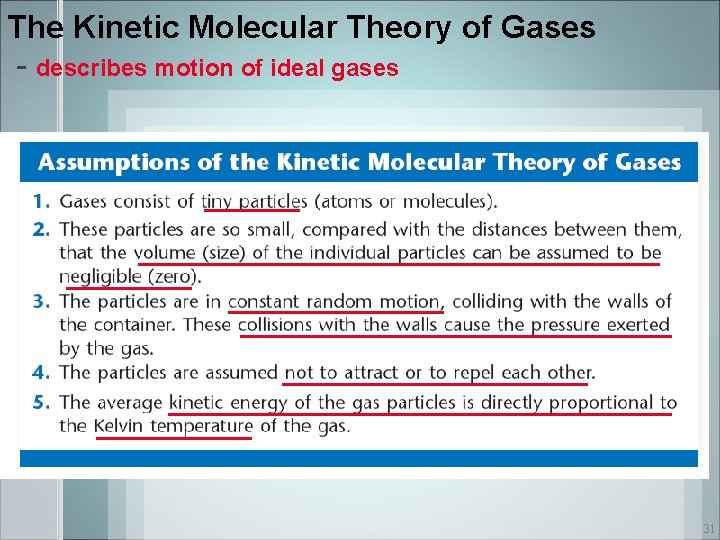 The Kinetic Molecular Theory of Gases

- describes motion of ideal gases

Assumptions of the Kinetic Molecular Theory of Gases

1. Gases consist of tiny particles (atoms or molecules).

2. These particles are so small, compared with the distances between them, that the volume (size) of the individual particles can be assumed to be negligible (zero).

3. The particles are in constant random motion, colliding with the walls of the container. These collisions with the walls cause the pressure exerted by the gas.

4. The particles are assumed not to attract or to repel each other.

5. The average kinetic energy of the gas particles is directly proportional to the Kelvin temperature of the gas.

31